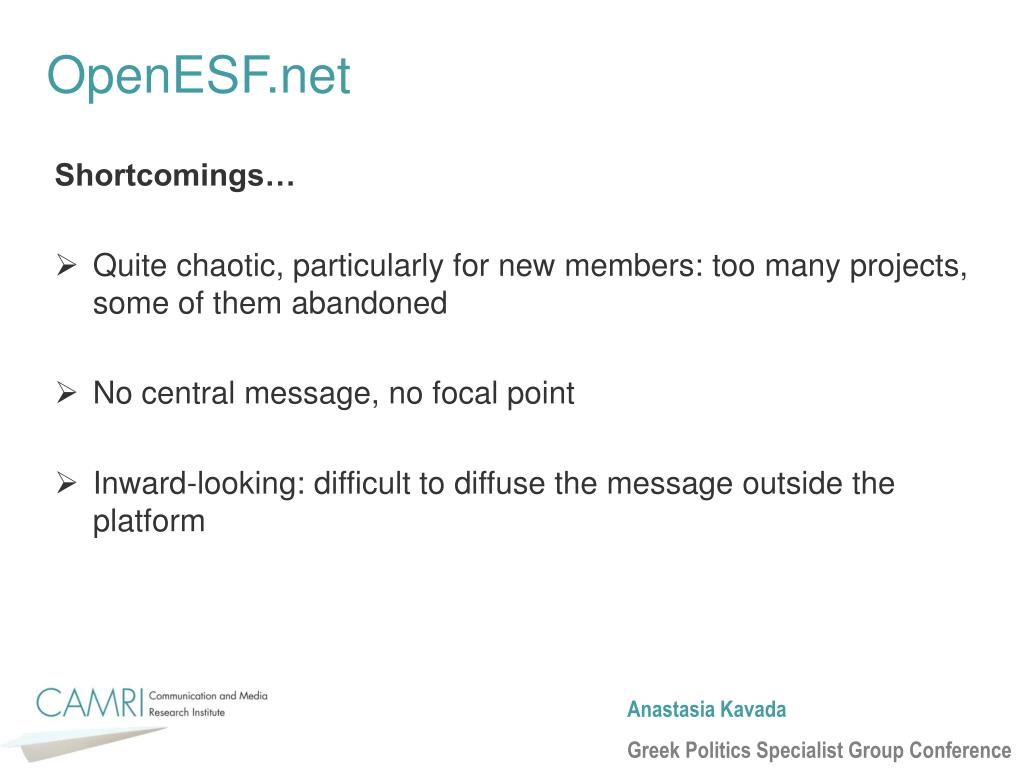 OpenESF.net

Shortcomings…

➢ Quite chaotic, particularly for new members: too many projects, some of them abandoned

➢ No central message, no focal point

➢ Inward-looking: difficult to diffuse the message outside the platform

CAMRI Communication and Media Research Institute

Anastasia Kavada

Greek Politics Specialist Group Conference